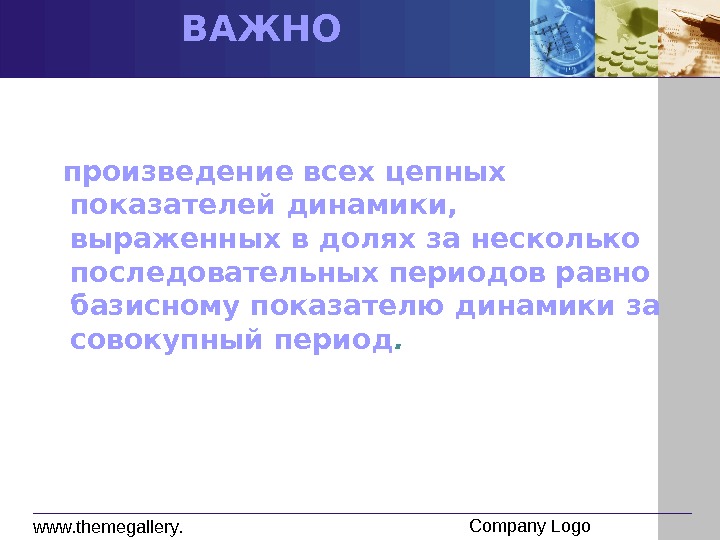 ВАЖНО

произведение всех цепных показателей динамики, выраженных в долях за несколько последовательных периодов равно базисному показателю динамики за совокупный период.

www.themegallery.

Company Logo